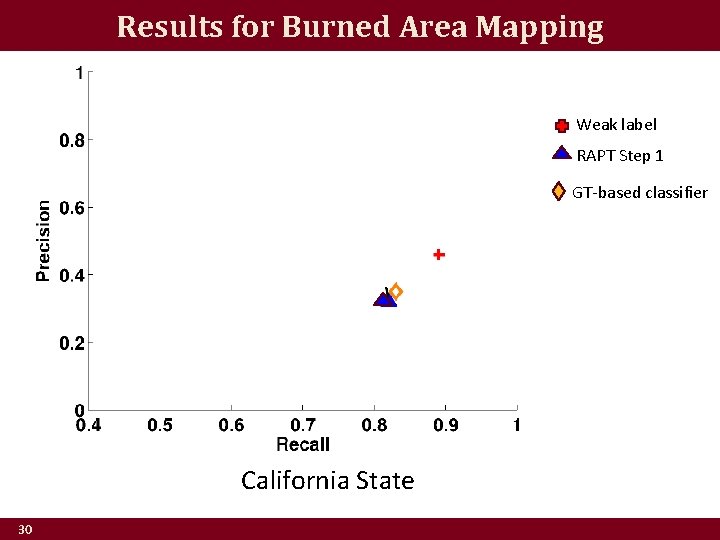 Results for Burned Area Mapping

1
0.8
0.6
0.4
0.2
0
Precision
0.4 0.5 0.6 0.7 0.8 0.9 1
Recall

Weak label
RAPT Step 1
GT-based classifier

California State

30